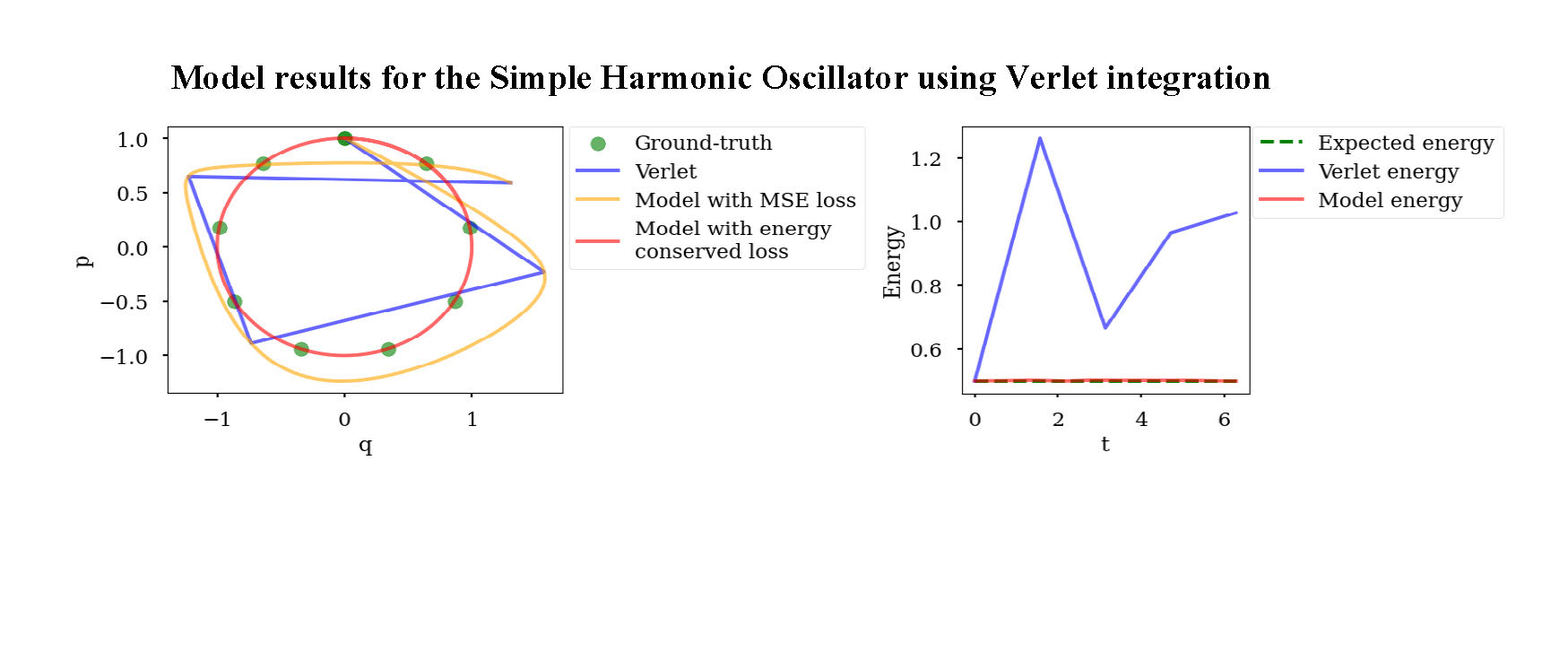 Model results for the Simple Harmonic Oscillator using Verlet integration

1.0
0.5
0.0
−0.5
−1.0
p
−1
0
1
q

Ground-truth
Verlet
Model with MSE loss
Model with energy conserved loss

1.2
1.0
0.8
0.6
Energy
0
2
4
6
t

Expected energy
Verlet energy
Model energy